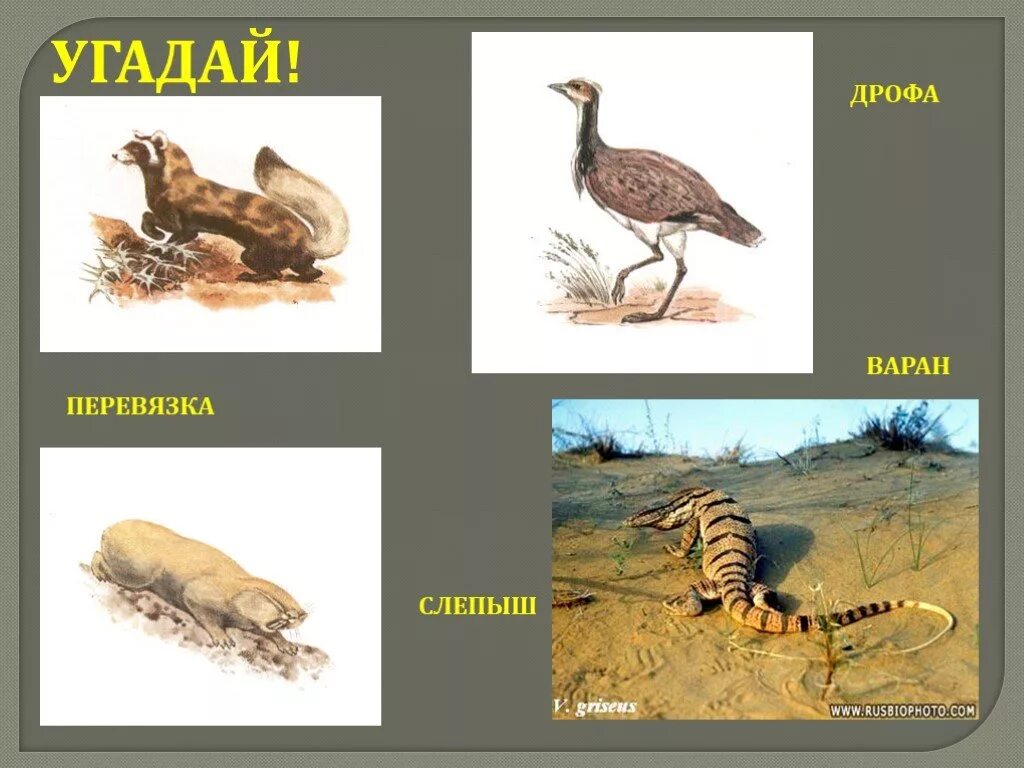 УГАДАЙ!

ДРОФА

ВАРАН

ПЕРЕВЯЗКА

СЛЕПЫШ

V. griseus

WWW.RUSBIOPHOTO.COM